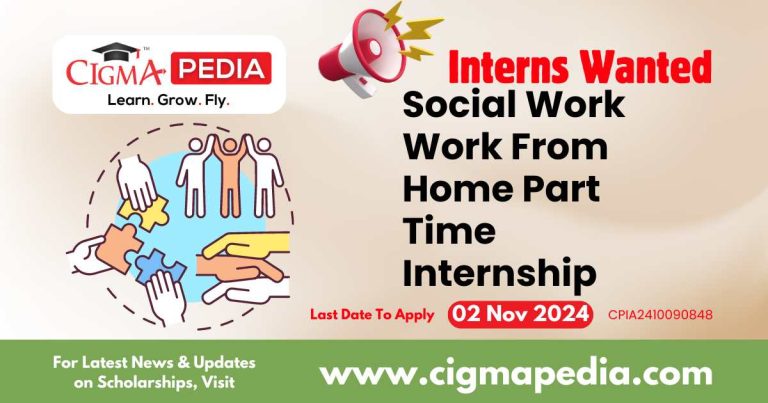 CIGMA PEDIA
Learn. Grow. Fly.

Interns Wanted

Social Work Work From Home Part Time Internship

Last Date To Apply 02 Nov 2024 CPIA2410090848

For Latest News & Updates on Scholarships, Visit

www.cigmapedia.com